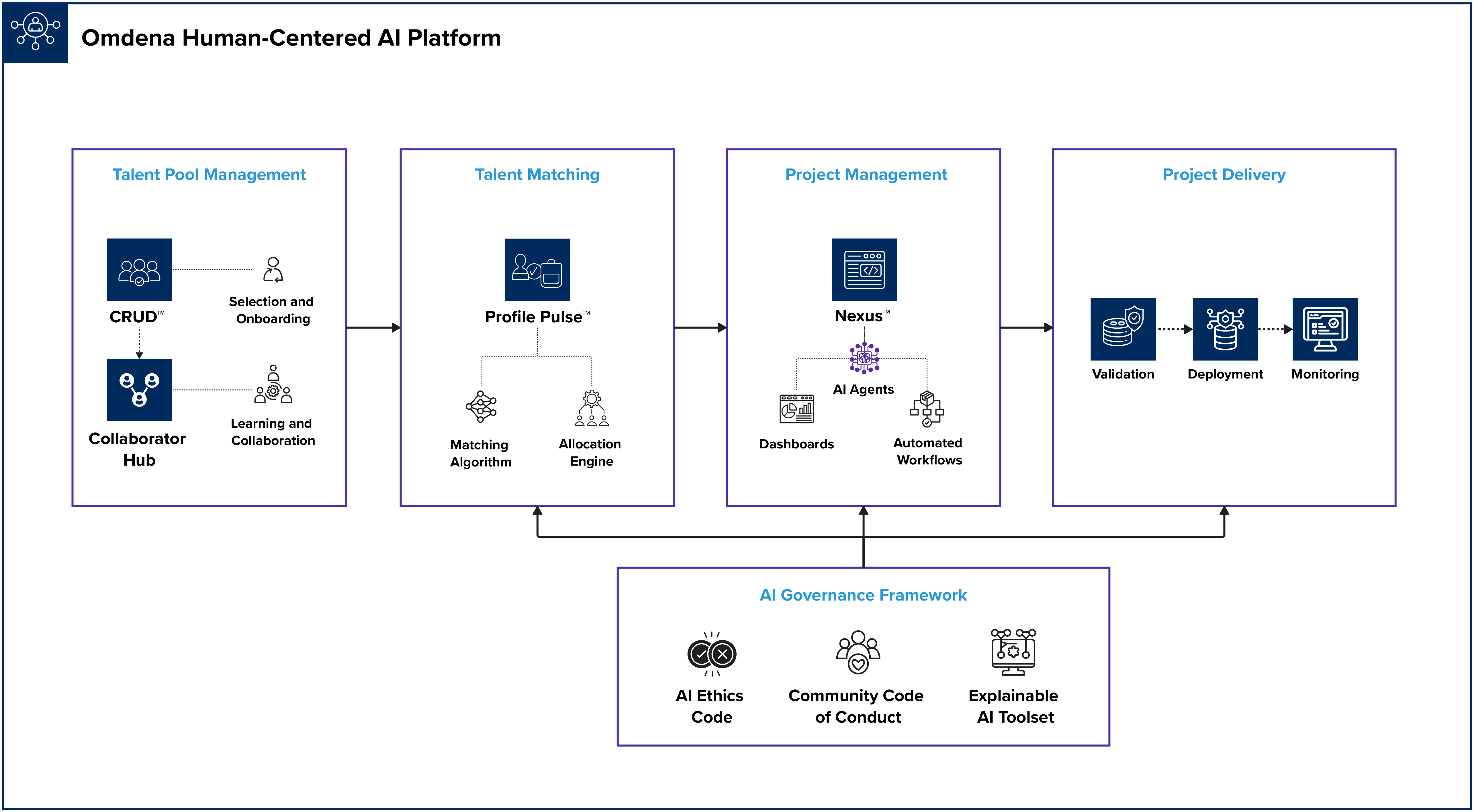 Omdena Human-Centered AI Platform

Talent Pool Management

CRUD™

Selection and Onboarding

Collaborator Hub

Learning and Collaboration

Talent Matching

Profile Pulse™

Matching Algorithm

Allocation Engine

Project Management

Nexus™

AI Agents

Dashboards

Automated Workflows

Project Delivery

Validation

Deployment

Monitoring

AI Governance Framework

AI Ethics Code

Community Code of Conduct

Explainable AI Toolset